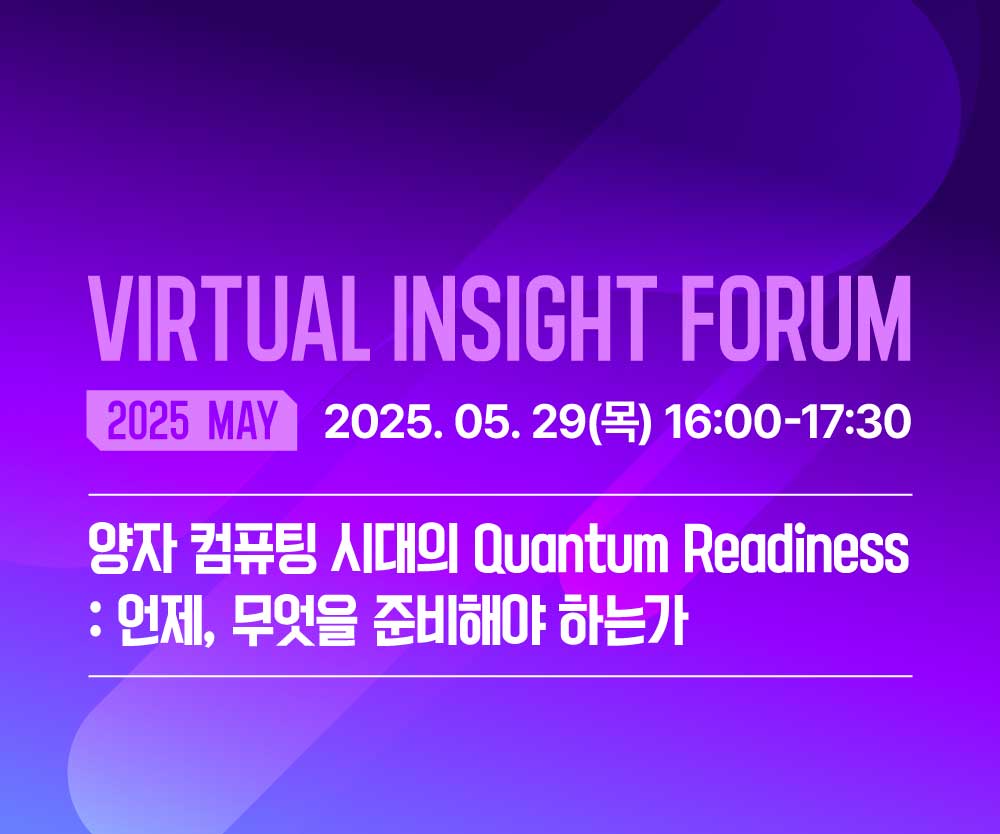 VIRTUAL INSIGHT FORUM

2025 MAY 2025. 05. 29(목) 16:00-17:30

양자 컴퓨팅 시대의 Quantum Readiness
: 언제, 무엇을 준비해야 하는가